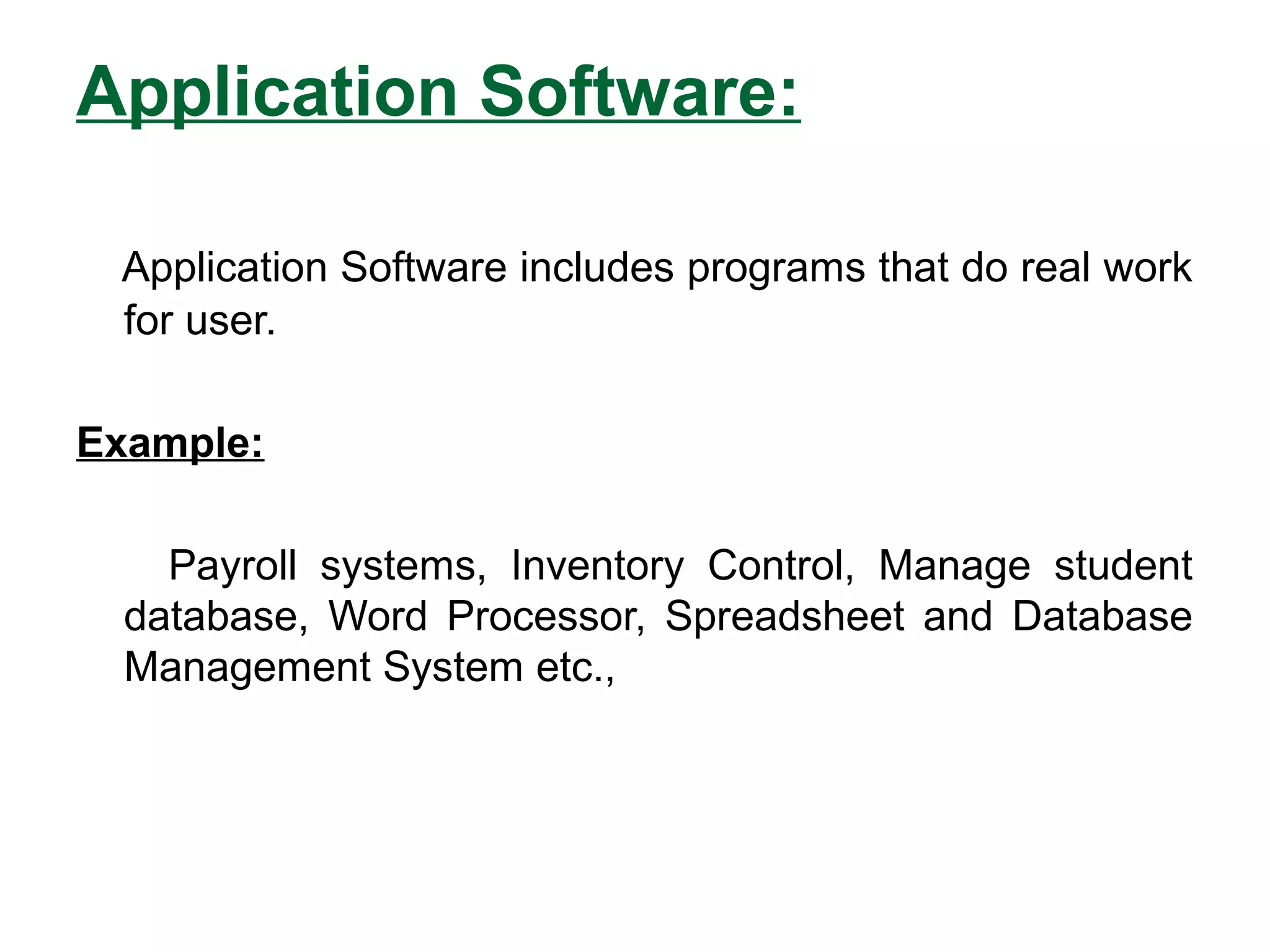 Application Software:

Application Software includes programs that do real work for user.

Example:

Payroll systems, Inventory Control, Manage student database, Word Processor, Spreadsheet and Database Management System etc.,